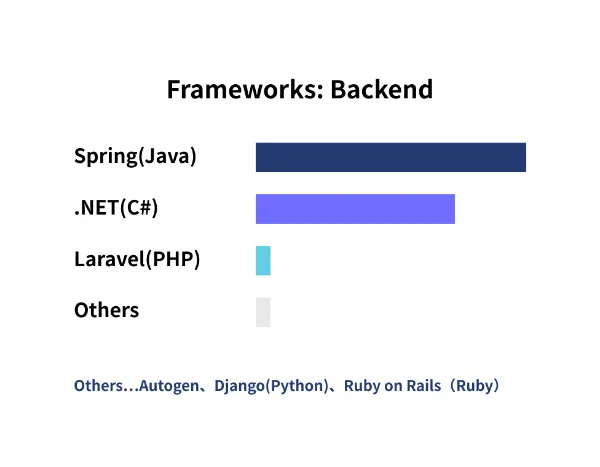 Frameworks: Backend

Spring(Java)

.NET(C#)

Laravel(PHP)

Others

Others…Autogen、Django(Python)、Ruby on Rails（Ruby）